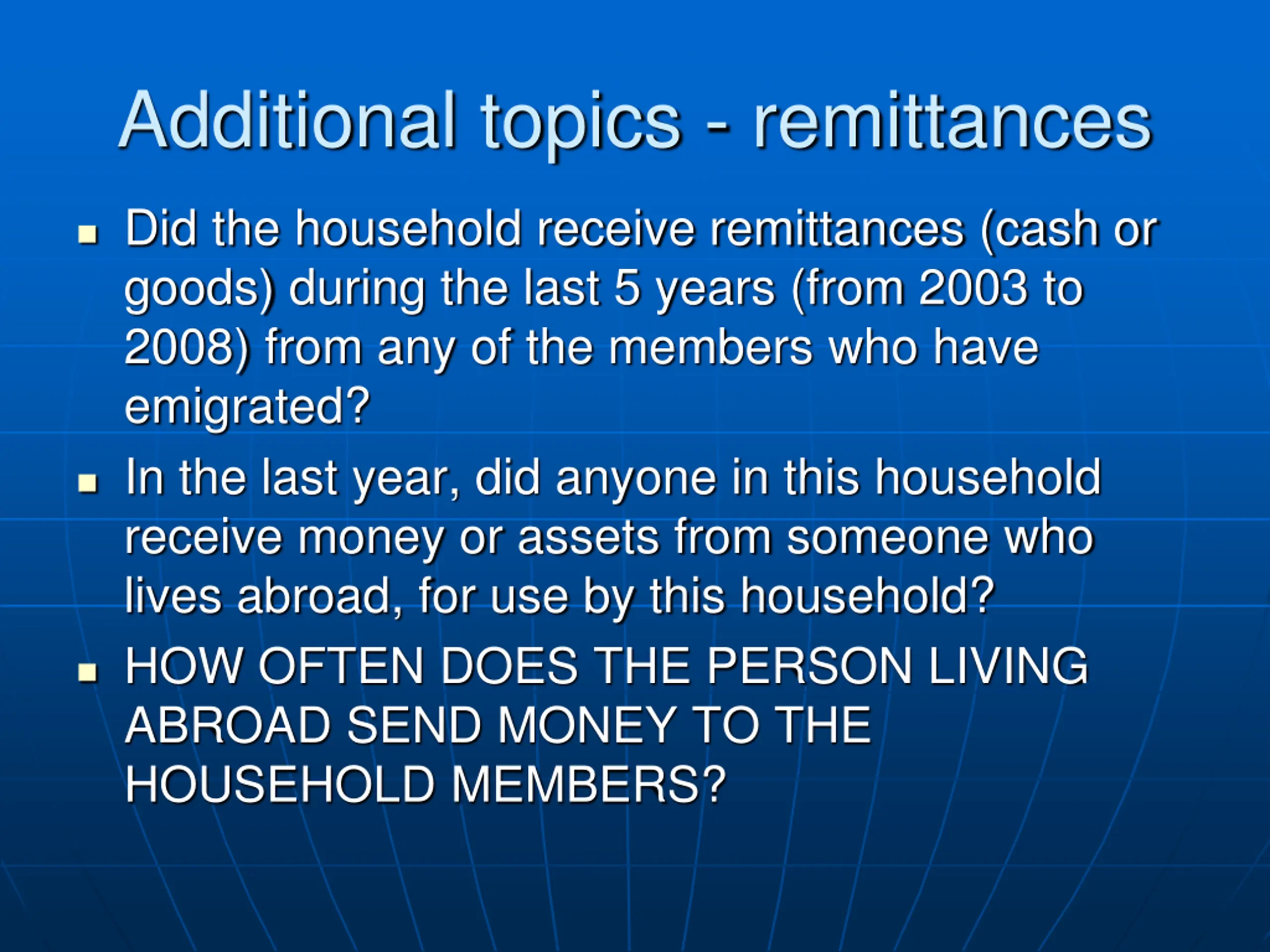 Additional topics - remittances

- Did the household receive remittances (cash or goods) during the last 5 years (from 2003 to 2008) from any of the members who have emigrated?
- In the last year, did anyone in this household receive money or assets from someone who lives abroad, for use by this household?
- HOW OFTEN DOES THE PERSON LIVING ABROAD SEND MONEY TO THE HOUSEHOLD MEMBERS?